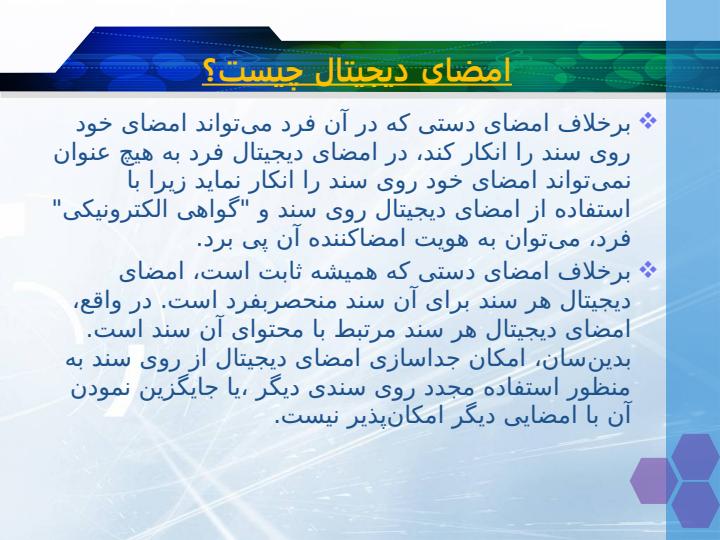 امضای دیجیتال چیست؟

❖ برخلاف امضای دستی که در آن فرد می‌تواند امضای خود روی سند را انکار کند، در امضای دیجیتال فرد به هیچ عنوان نمی‌تواند امضای خود روی سند را انکار نماید زیرا با استفاده از امضای دیجیتال روی سند و "گواهی الکترونیکی" فرد، می‌توان به هویت امضاکننده آن پی برد.

❖ برخلاف امضای دستی که همیشه ثابت است، امضای دیجیتال هر سند برای آن سند منحصربفرد است. در واقع، امضای دیجیتال هر سند مرتبط با محتوای آن سند است. بدین‌سان، امکان جداسازی امضای دیجیتال از روی سند به منظور استفاده مجدد روی سندی دیگر ،یا جایگزین نمودن آن با امضایی دیگر امکان‌پذیر نیست.